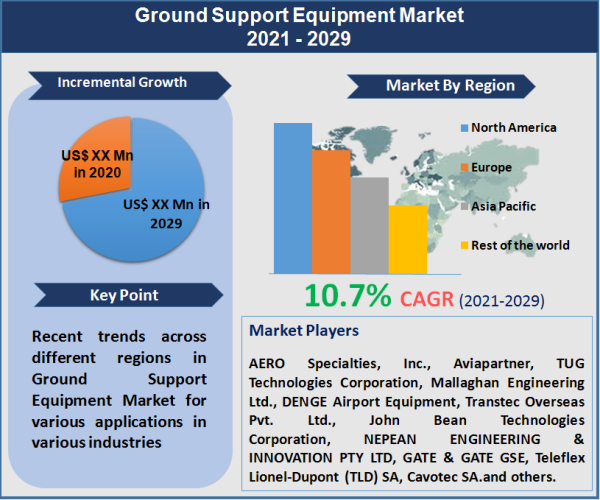 Ground Support Equipment Market
2021 - 2029

Incremental Growth

US$ XX Mn in 2020

US$ XX Mn in 2029

Key Point

Recent trends across different regions in Ground Support Equipment Market for various applications in various industries

Market By Region

North America

Europe

Asia Pacific

Rest of the world

10.7% CAGR (2021-2029)

Market Players

AERO Specialties, Inc., Aviapartner, TUG Technologies Corporation, Mallaghan Engineering Ltd., DENGE Airport Equipment, Transtec Overseas Pvt. Ltd., John Bean Technologies Corporation, NEPEAN ENGINEERING & INNOVATION PTY LTD, GATE & GATE GSE, Teleflex Lionel-Dupont (TLD) SA, Cavotec SA.and others.